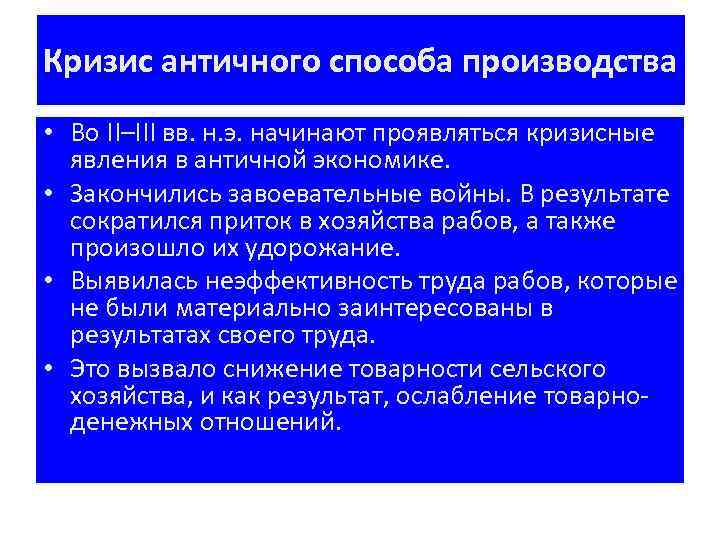 Кризис античного способа производства

• Во II–III вв. н.э. начинают проявляться кризисные явления в античной экономике.
• Закончились завоевательные войны. В результате сократился приток в хозяйства рабов, а также произошло их удорожание.
• Выявилась неэффективность труда рабов, которые не были материально заинтересованы в результатах своего труда.
• Это вызвало снижение товарности сельского хозяйства, и как результат, ослабление товарно-денежных отношений.